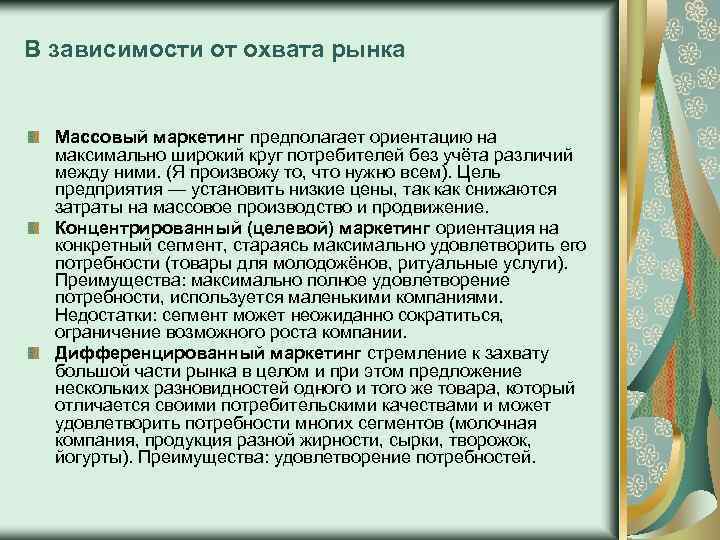 В зависимости от охвата рынка

Массовый маркетинг предполагает ориентацию на максимально широкий круг потребителей без учёта различий между ними. (Я произвожу то, что нужно всем). Цель предприятия — установить низкие цены, так как снижаются затраты на массовое производство и продвижение.

Концентрированный (целевой) маркетинг ориентация на конкретный сегмент, стараясь максимально удовлетворить его потребности (товары для молодожёнов, ритуальные услуги). Преимущества: максимально полное удовлетворение потребности, используется маленькими компаниями. Недостатки: сегмент может неожиданно сократиться, ограничение возможного роста компании.

Дифференцированный маркетинг стремление к захвату большой части рынка в целом и при этом предложение нескольких разновидностей одного и того же товара, который отличается своими потребительскими качествами и может удовлетворить потребности многих сегментов (молочная компания, продукция разной жирности, сырки, творожок, йогурты). Преимущества: удовлетворение потребностей.